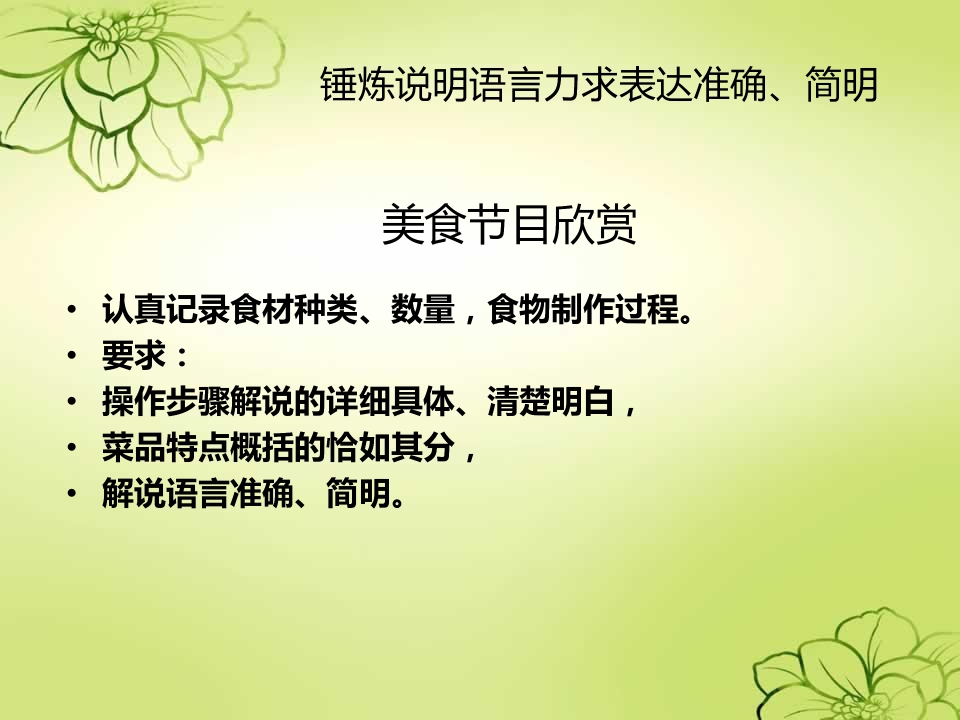 锤炼说明语言力求表达准确、简明

美食节目欣赏

• 认真记录食材种类、数量，食物制作过程。
• 要求：
• 操作步骤解说的详细具体、清楚明白，
• 菜品特点概括的恰如其分，
• 解说语言准确、简明。